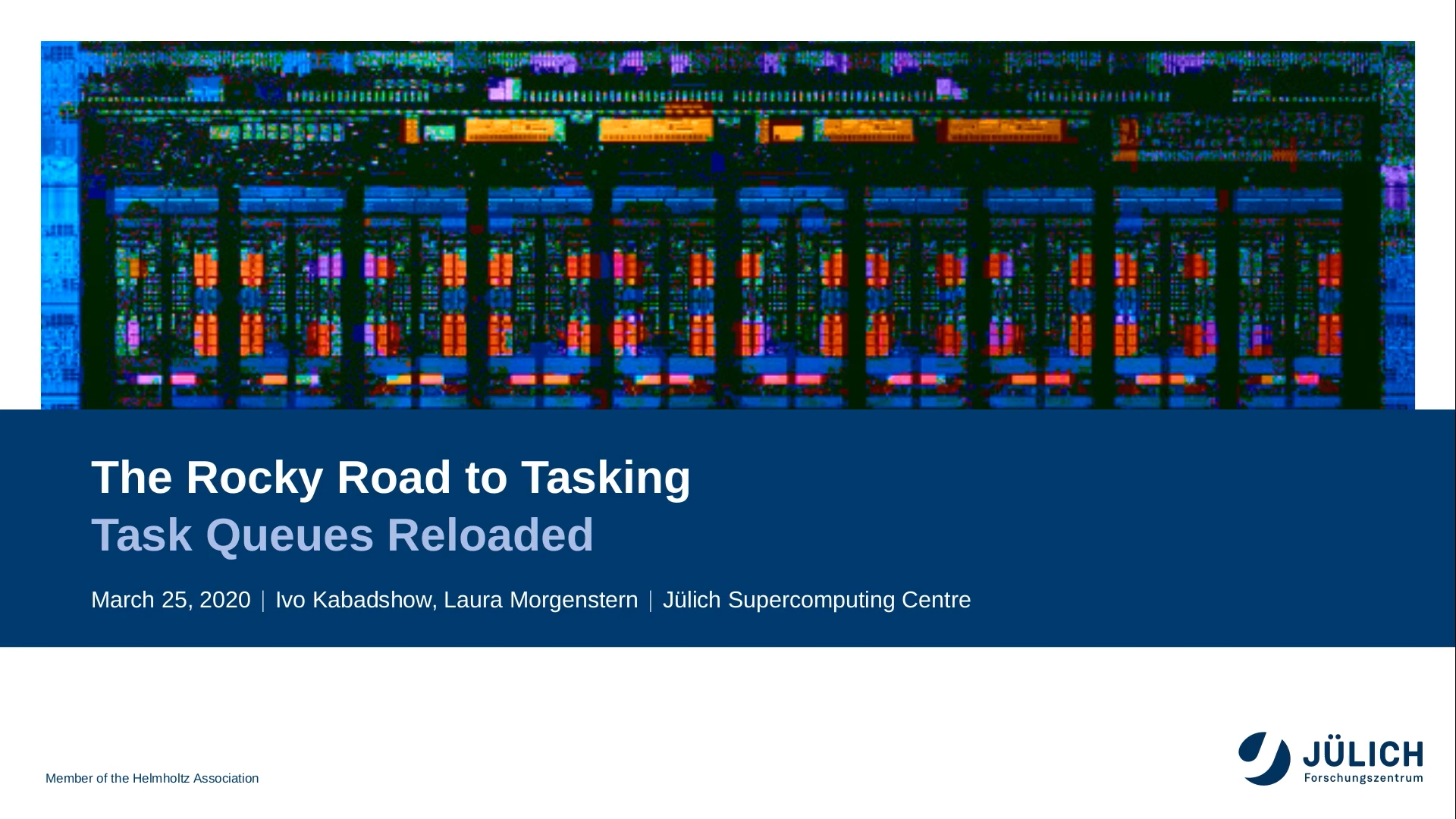 The Rocky Road to Tasking
Task Queues Reloaded

March 25, 2020 | Ivo Kabadshow, Laura Morgenstern | Jülich Supercomputing Centre

Member of the Helmholtz Association

JÜLICH
Forschungszentrum